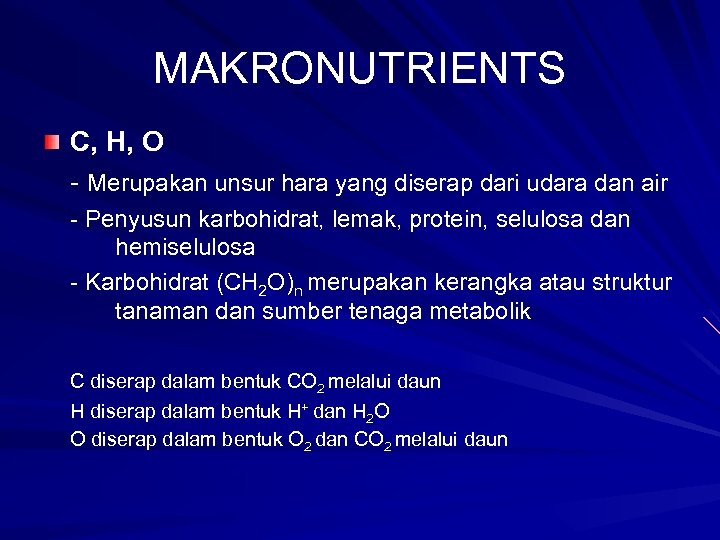 MAKRONUTRIENTS

C, H, O

- Merupakan unsur hara yang diserap dari udara dan air

- Penyusun karbohidrat, lemak, protein, selulosa dan hemiselulosa

- Karbohidrat $(CH_2O)_n$ merupakan kerangka atau struktur tanaman dan sumber tenaga metabolik

C diserap dalam bentuk $CO_2$ melalui daun
H diserap dalam bentuk $H^+$ dan $H_2O$
O diserap dalam bentuk $O_2$ dan $CO_2$ melalui daun